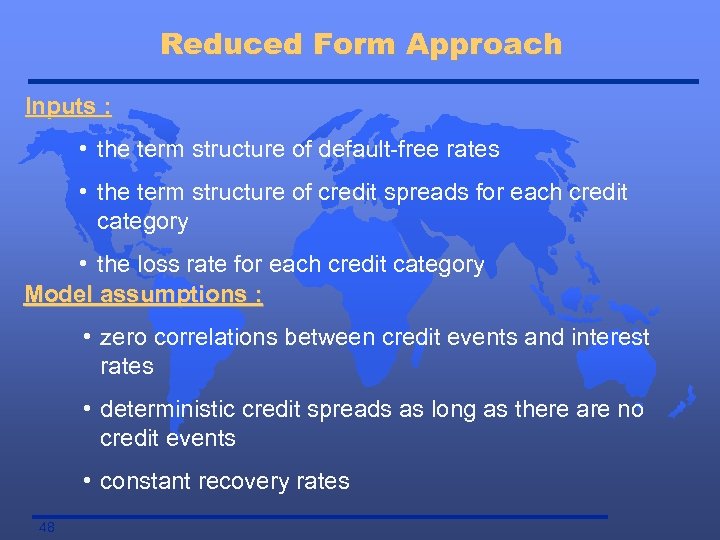 Reduced Form Approach

Inputs :

• the term structure of default-free rates

• the term structure of credit spreads for each credit category

• the loss rate for each credit category

Model assumptions :

• zero correlations between credit events and interest rates

• deterministic credit spreads as long as there are no credit events

• constant recovery rates

48